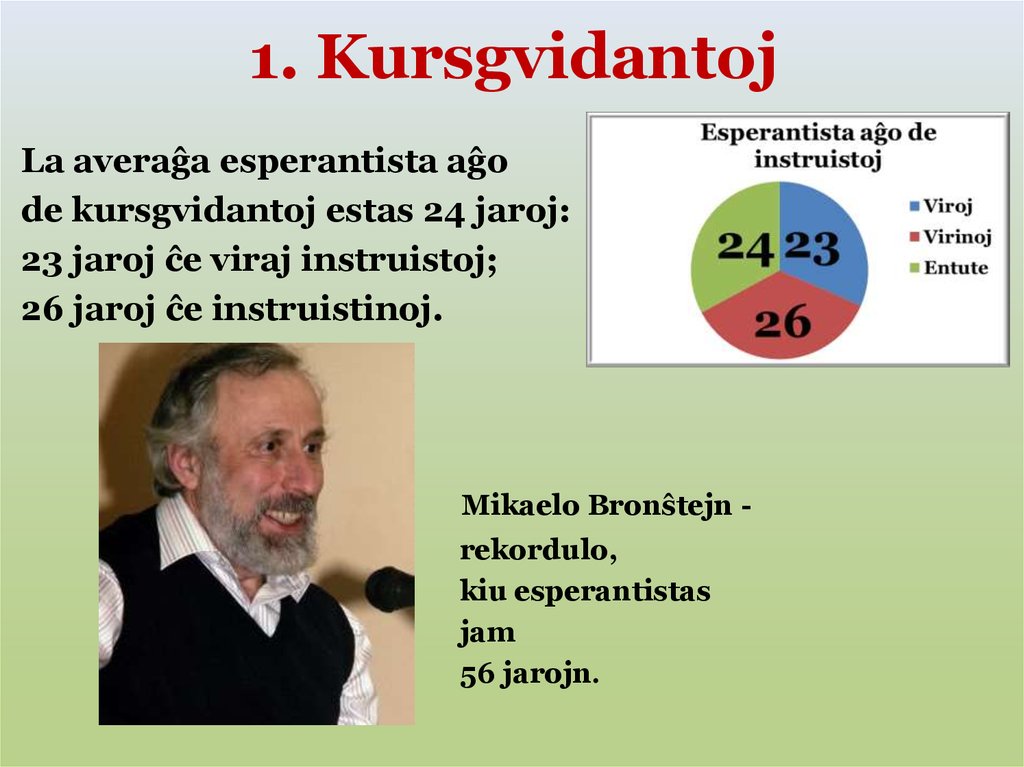 1. Kursgvidantoj

La averaĝa esperantista aĝo de kursgvidantoj estas 24 jaroj: 23 jaroj ĉe viraj instruistoj; 26 jaroj ĉe instruistinoj.

Esperantista aĝo de instruistoj

24 23 26

Viroj
Virinoj
Entute

Mikaelo Bronŝtejn - rekordulo, kiu esperantistas jam 56 jarojn.